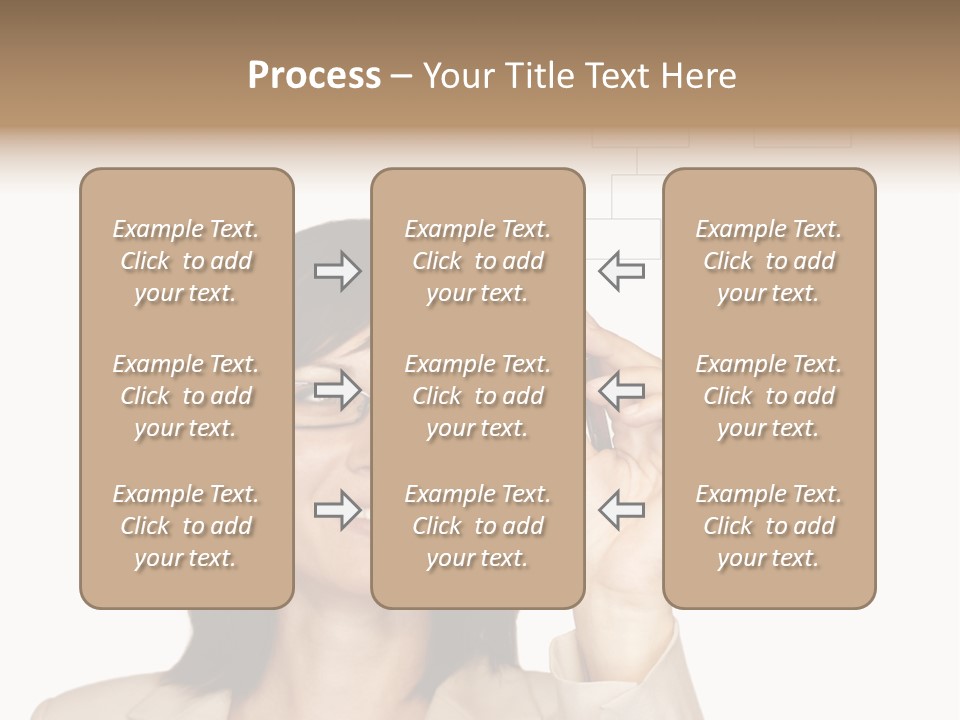 Process – Your Title Text Here

Example Text. Click to add your text.

Example Text. Click to add your text.

Example Text. Click to add your text.

Example Text. Click to add your text.

Example Text. Click to add your text.

Example Text. Click to add your text.

Example Text. Click to add your text.

Example Text. Click to add your text.

Example Text. Click to add your text.